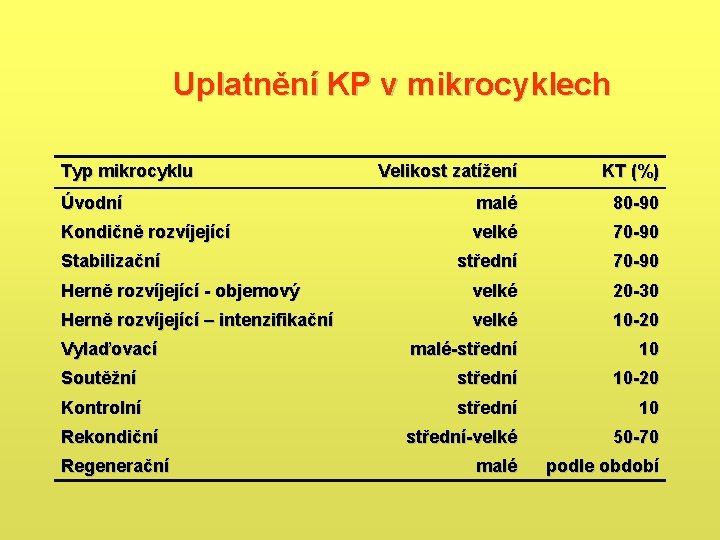 Uplatnění KP v mikrocyklech

| Typ mikrocyklu | Velikost zatížení | KT (%) |
|---|---|---|
| Úvodní | malé | 80-90 |
| Kondičně rozvíjející | velké | 70-90 |
| Stabilizační | střední | 70-90 |
| Herně rozvíjející - objemový | velké | 20-30 |
| Herně rozvíjející – intenzifikační | velké | 10-20 |
| Vylaďovací | malé-střední | 10 |
| Soutěžní | střední | 10-20 |
| Kontrolní | střední | 10 |
| Rekondiční | střední-velké | 50-70 |
| Regenerační | malé | podle období |